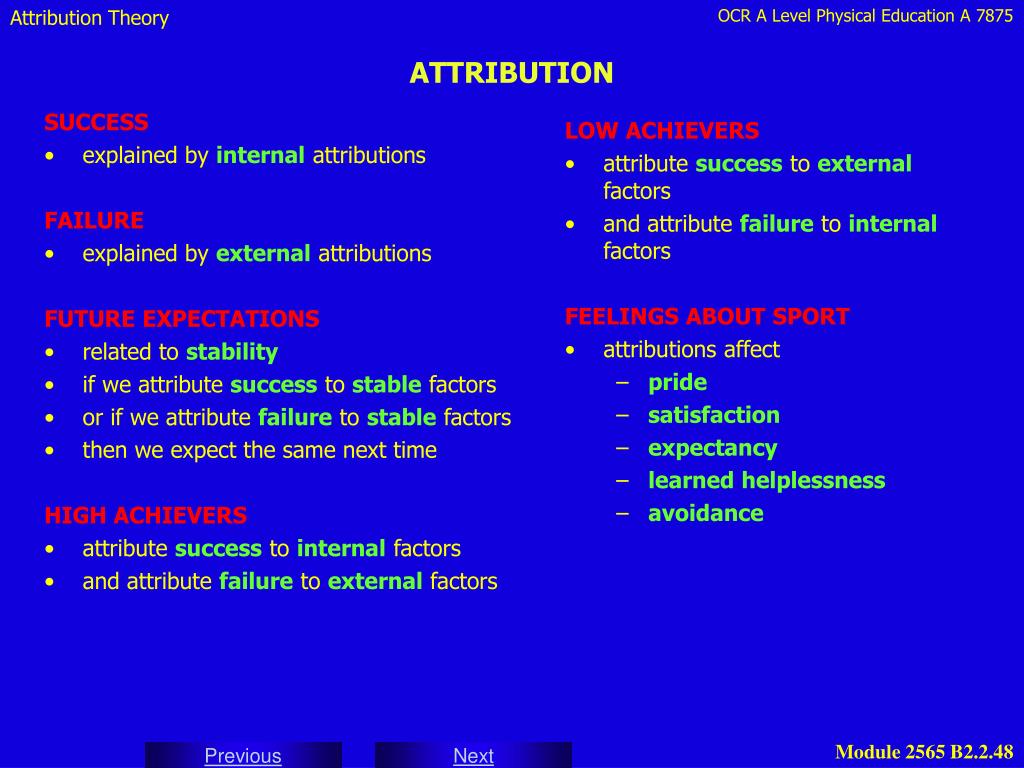 Attribution Theory

OCR A Level Physical Education A 7875

ATTRIBUTION

SUCCESS
• explained by internal attributions

FAILURE
• explained by external attributions

FUTURE EXPECTATIONS
• related to stability
• if we attribute success to stable factors
• or if we attribute failure to stable factors
• then we expect the same next time

HIGH ACHIEVERS
• attribute success to internal factors
• and attribute failure to external factors

LOW ACHIEVERS
• attribute success to external factors
• and attribute failure to internal factors

FEELINGS ABOUT SPORT
• attributions affect
– pride
– satisfaction
– expectancy
– learned helplessness
– avoidance

Previous

Next

Module 2565 B2.2.48